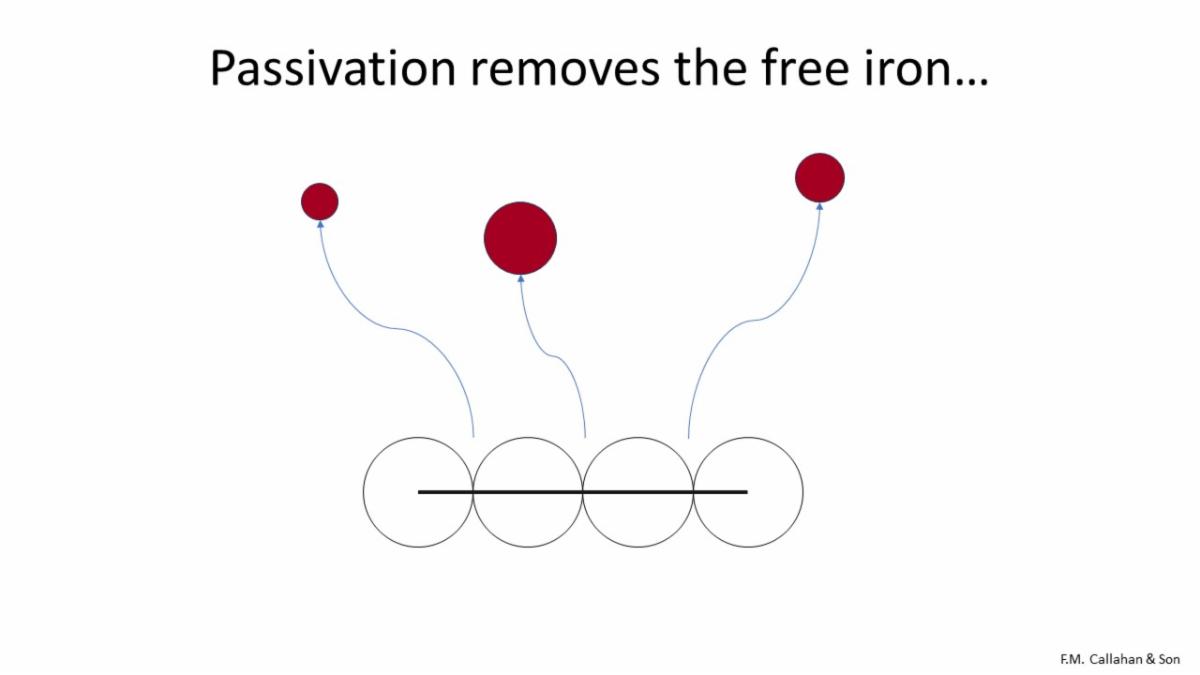 Passivation removes the free iron…

F.M. Callahan & Son